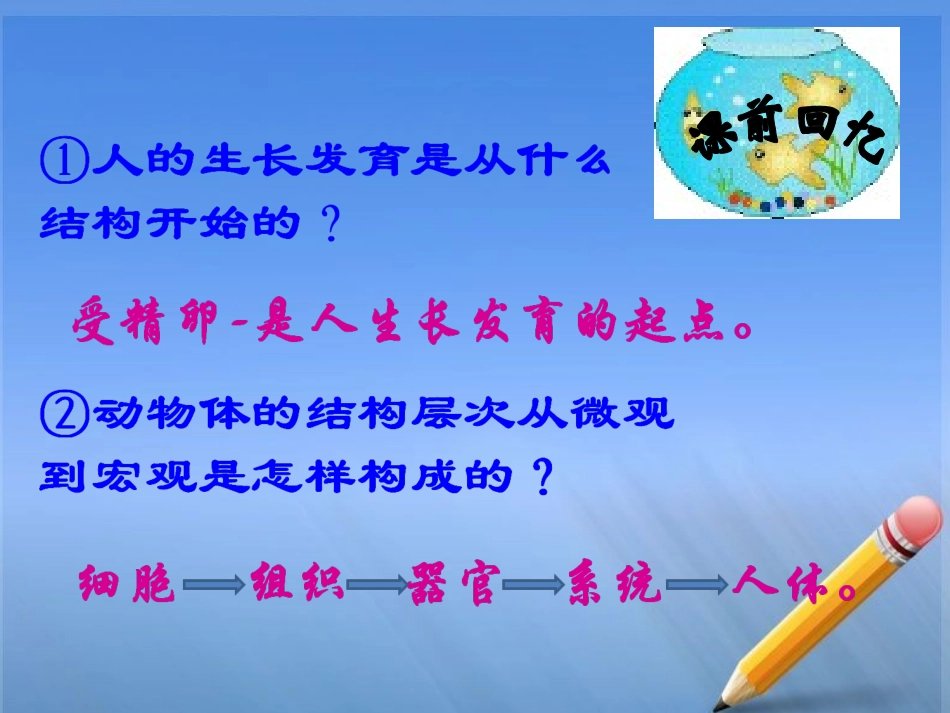 课前回忆

①人的生长发育是从什么结构开始的？

受精卵-是人生长发育的起点。

②动物体的结构层次从微观到宏观是怎样构成的？

细胞→组织→器官→系统→人体。